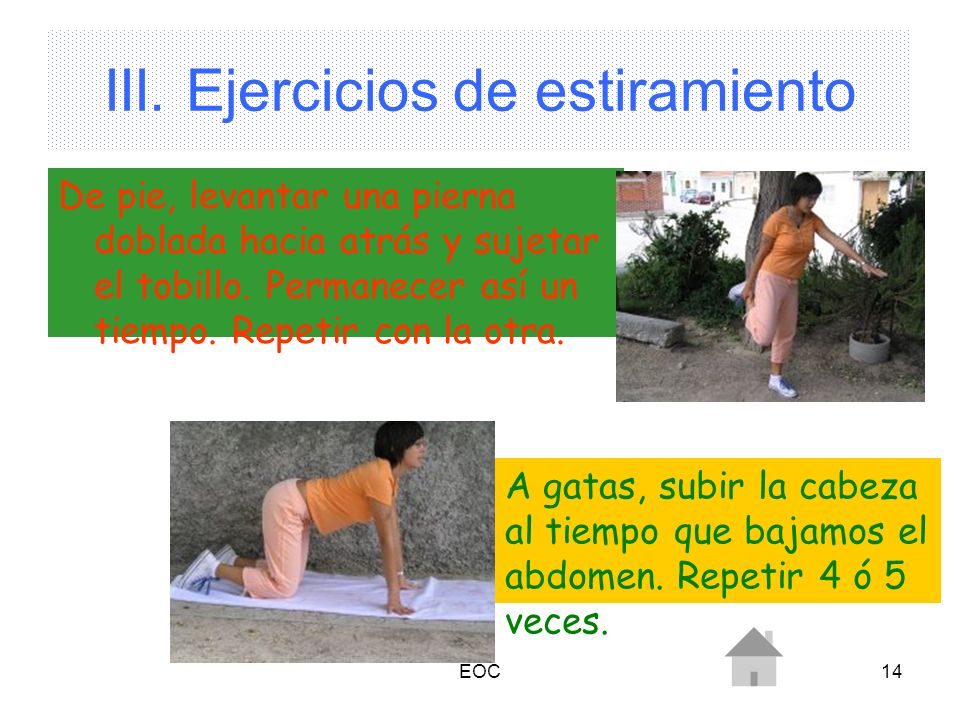 III. Ejercicios de estiramiento

De pie, levantar una pierna doblada hacia atrás y sujetar el tobillo. Permanecer así un tiempo. Repetir con la otra.

A gatas, subir la cabeza al tiempo que bajamos el abdomen. Repetir 4 ó 5 veces.

EOC

14